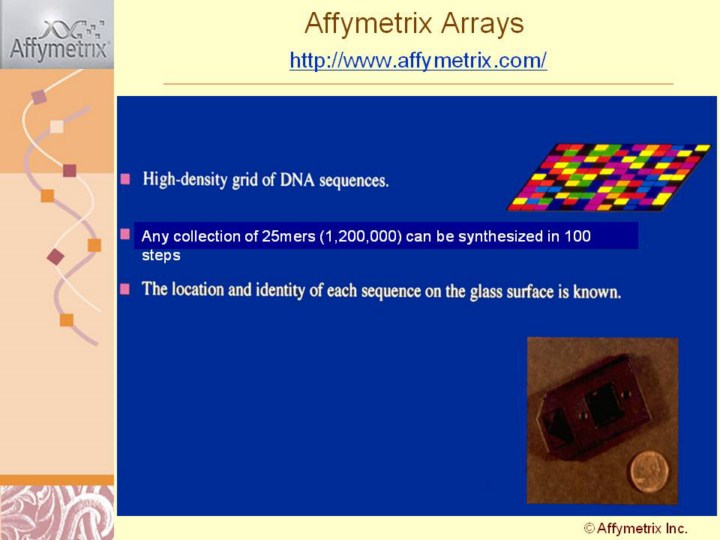 Affymetrix

Affymetrix Arrays

http://www.affymetrix.com/

High-density grid of DNA sequences.

Any collection of 25mers (1,200,000) can be synthesized in 100 steps

The location and identity of each sequence on the glass surface is known.

© Affymetrix Inc.